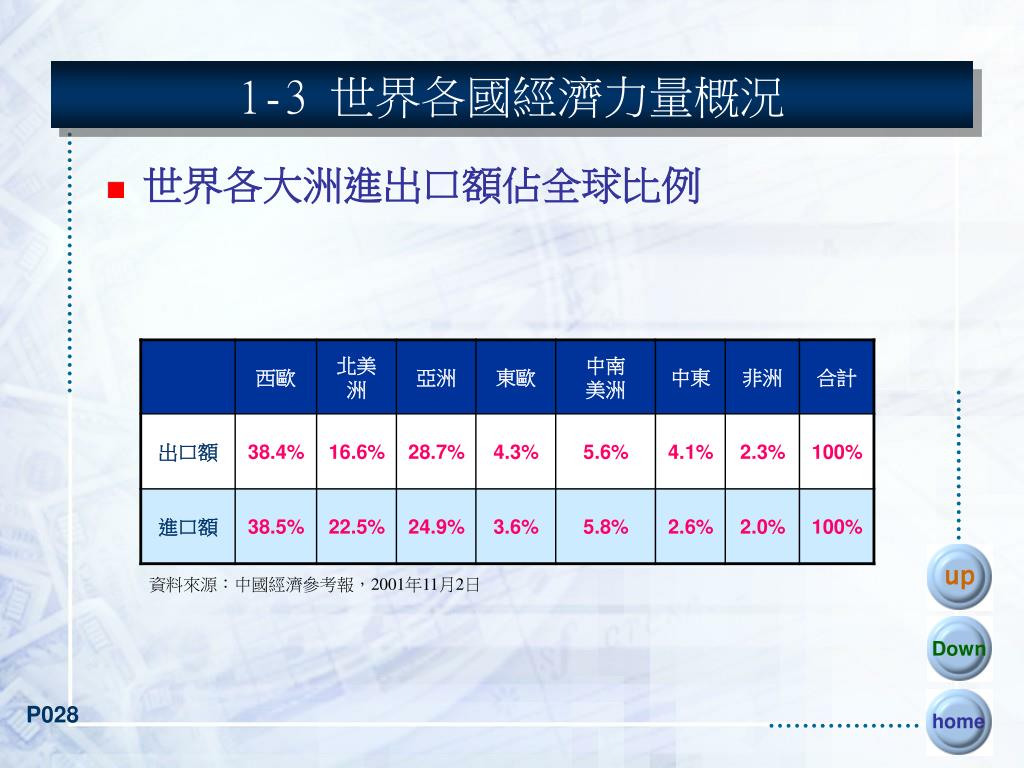 1-3 世界各國經濟力量概況

世界各大洲進出口額佔全球比例

| | 西歐 | 北美洲 | 亞洲 | 東歐 | 中南美洲 | 中東 | 非洲 | 合計 |
|---|---|---|---|---|---|---|---|---|
| 出口額 | 38.4% | 16.6% | 28.7% | 4.3% | 5.6% | 4.1% | 2.3% | 100% |
| 進口額 | 38.5% | 22.5% | 24.9% | 3.6% | 5.8% | 2.6% | 2.0% | 100% |

資料來源：中國經濟參考報，2001年11月2日

up
Down
home

P028